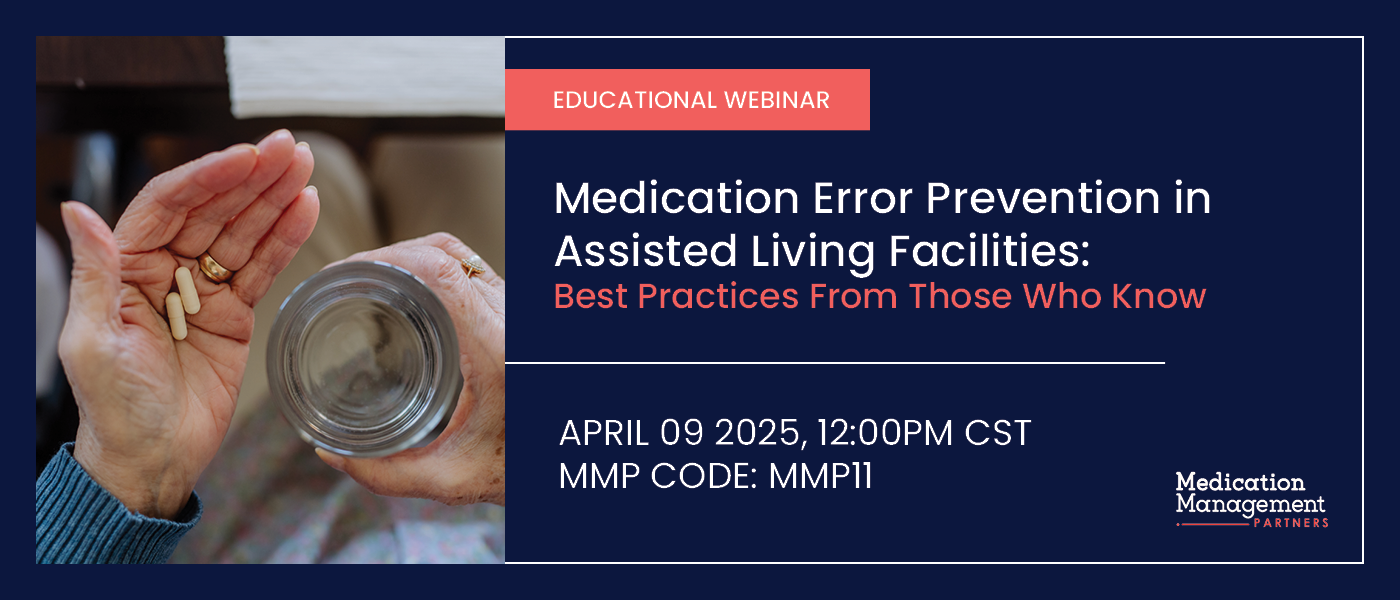 EDUCATIONAL WEBINAR

Medication Error Prevention in Assisted Living Facilities:
Best Practices From Those Who Know

APRIL 09 2025, 12:00PM CST
MMP CODE: MMP11

Medication Management PARTNERS